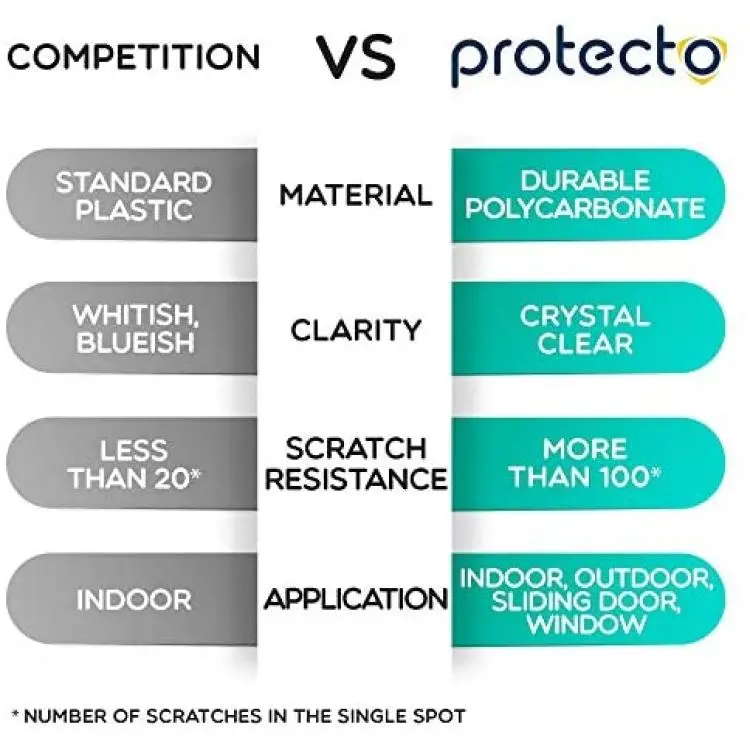 | COMPETITION | VS | protecto |
|---|---|---|
| STANDARD PLASTIC | MATERIAL | DURABLE POLYCARBONATE |
| WHITISH, BLUEISH | CLARITY | CRYSTAL CLEAR |
| LESS THAN 20* | SCRATCH RESISTANCE | MORE THAN 100* |
| INDOOR | APPLICATION | INDOOR, OUTDOOR, SLIDING DOOR, WINDOW |

* NUMBER OF SCRATCHES IN THE SINGLE SPOT